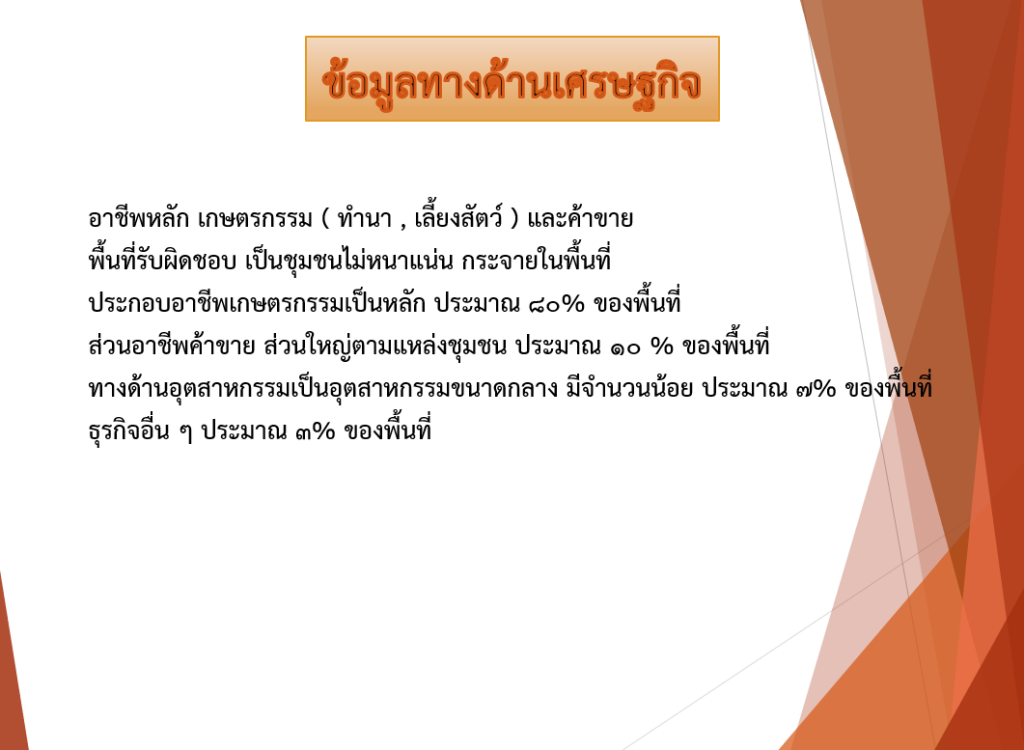 ข้อมูลทางด้านเศรษฐกิจ

อาชีพหลัก เกษตรกรรม ( ทำนา , เลี้ยงสัตว์ ) และค้าขาย
พื้นที่รับผิดชอบ เป็นชุมชนไม่หนาแน่น กระจายในพื้นที่
ประกอบอาชีพเกษตรกรรมเป็นหลัก ประมาณ ๘๐% ของพื้นที่
ส่วนอาชีพค้าขาย ส่วนใหญ่ตามแหล่งชุมชน ประมาณ ๑๐ % ของพื้นที่
ทางด้านอุตสาหกรรมเป็นอุตสาหกรรมขนาดกลาง มีจำนวนน้อย ประมาณ ๗% ของพื้นที่
ธุรกิจอื่น ๆ ประมาณ ๓% ของพื้นที่